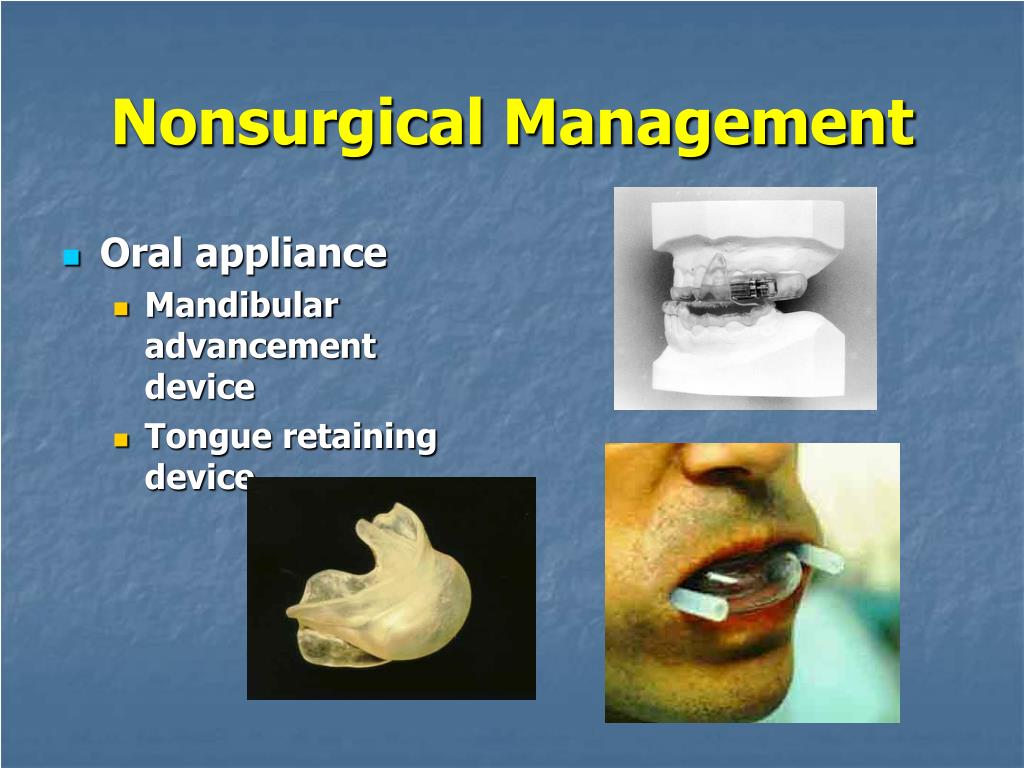 Nonsurgical Management

Oral appliance
Mandibular advancement device
Tongue retaining device